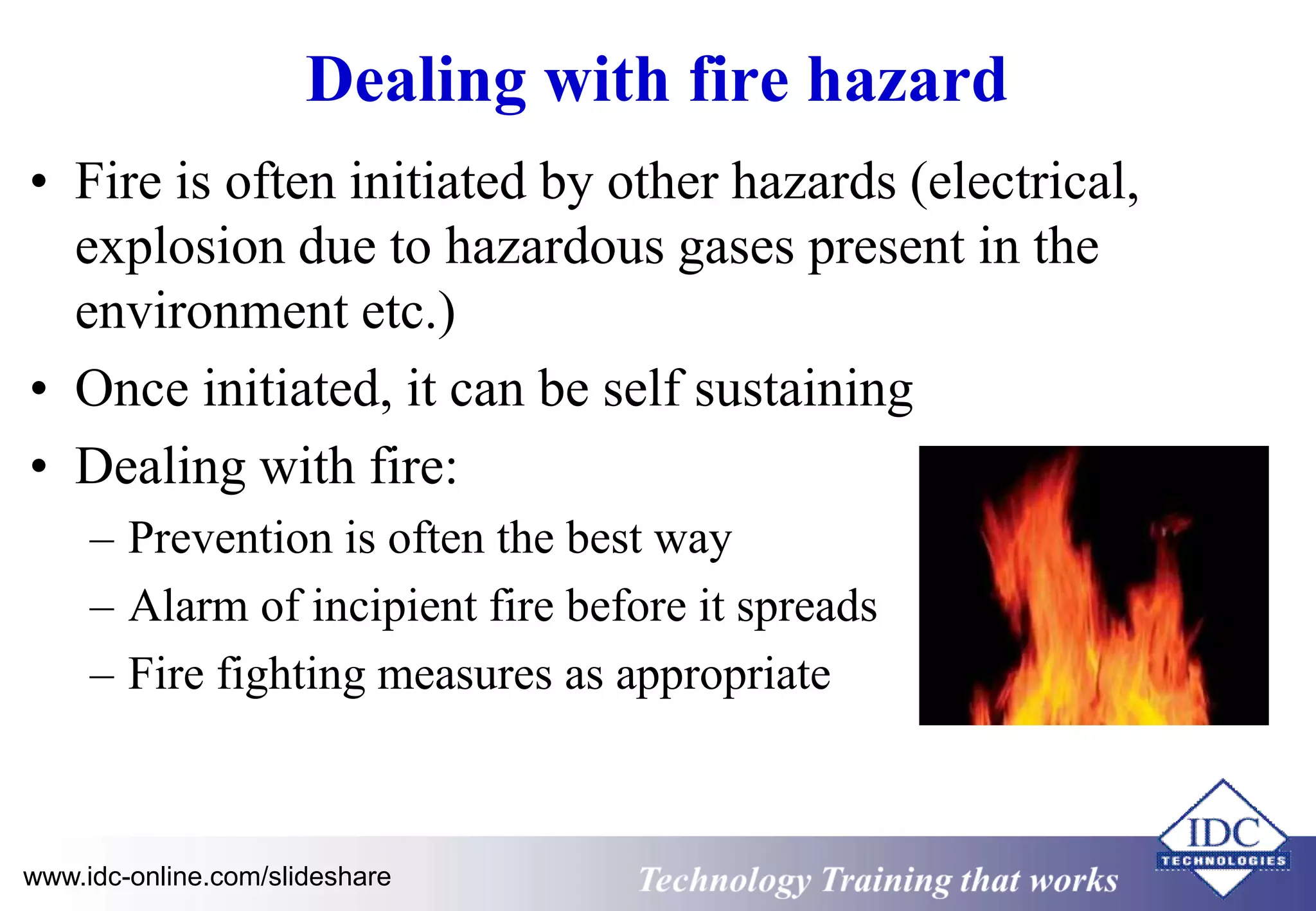 Dealing with fire hazard

• Fire is often initiated by other hazards (electrical, explosion due to hazardous gases present in the environment etc.)

• Once initiated, it can be self sustaining

• Dealing with fire:

– Prevention is often the best way

– Alarm of incipient fire before it spreads

– Fire fighting measures as appropriate

www.idc-online.com/slideshare

Technology Training that works

IDC
TECHNOLOGIES